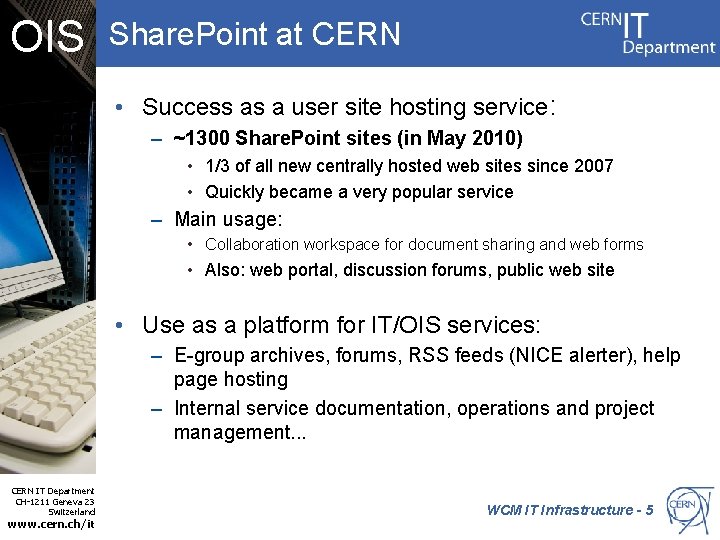 OIS SharePoint at CERN

CERN IT Department

• Success as a user site hosting service:
– ~1300 SharePoint sites (in May 2010)
• 1/3 of all new centrally hosted web sites since 2007
• Quickly became a very popular service
– Main usage:
• Collaboration workspace for document sharing and web forms
• Also: web portal, discussion forums, public web site

• Use as a platform for IT/OIS services:
– E-group archives, forums, RSS feeds (NICE alerter), help page hosting
– Internal service documentation, operations and project management...

CERN IT Department
CH-1211 Geneva 23
Switzerland
www.cern.ch/it

WCM IT Infrastructure - 5

CERN